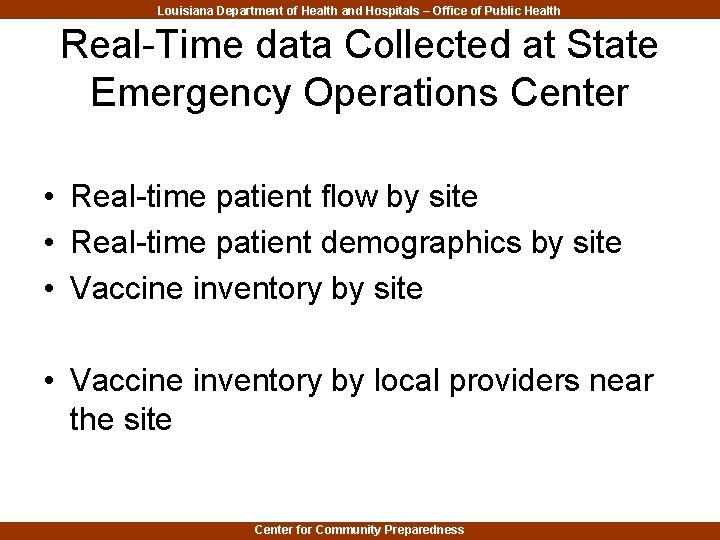 Louisiana Department of Health and Hospitals – Office of Public Health

Real-Time data Collected at State Emergency Operations Center

• Real-time patient flow by site
• Real-time patient demographics by site
• Vaccine inventory by site

• Vaccine inventory by local providers near the site

Center for Community Preparedness